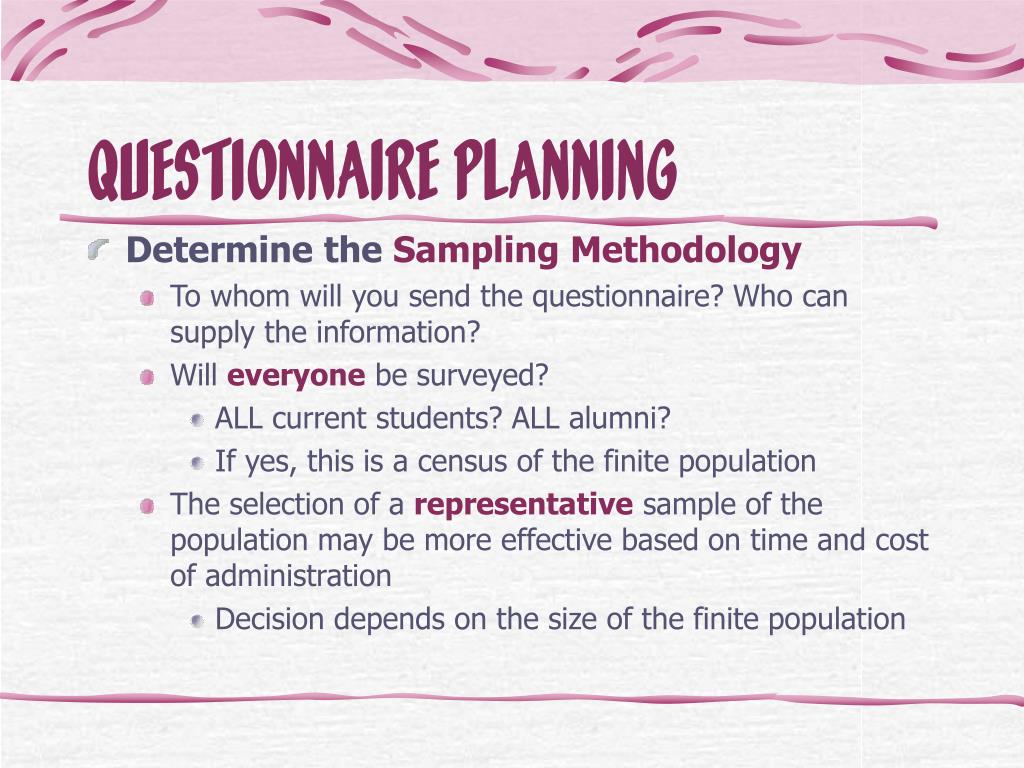 QUESTIONNAIRE PLANNING

Determine the Sampling Methodology

To whom will you send the questionnaire? Who can supply the information?

Will everyone be surveyed?

ALL current students? ALL alumni?

If yes, this is a census of the finite population

The selection of a representative sample of the population may be more effective based on time and cost of administration

Decision depends on the size of the finite population